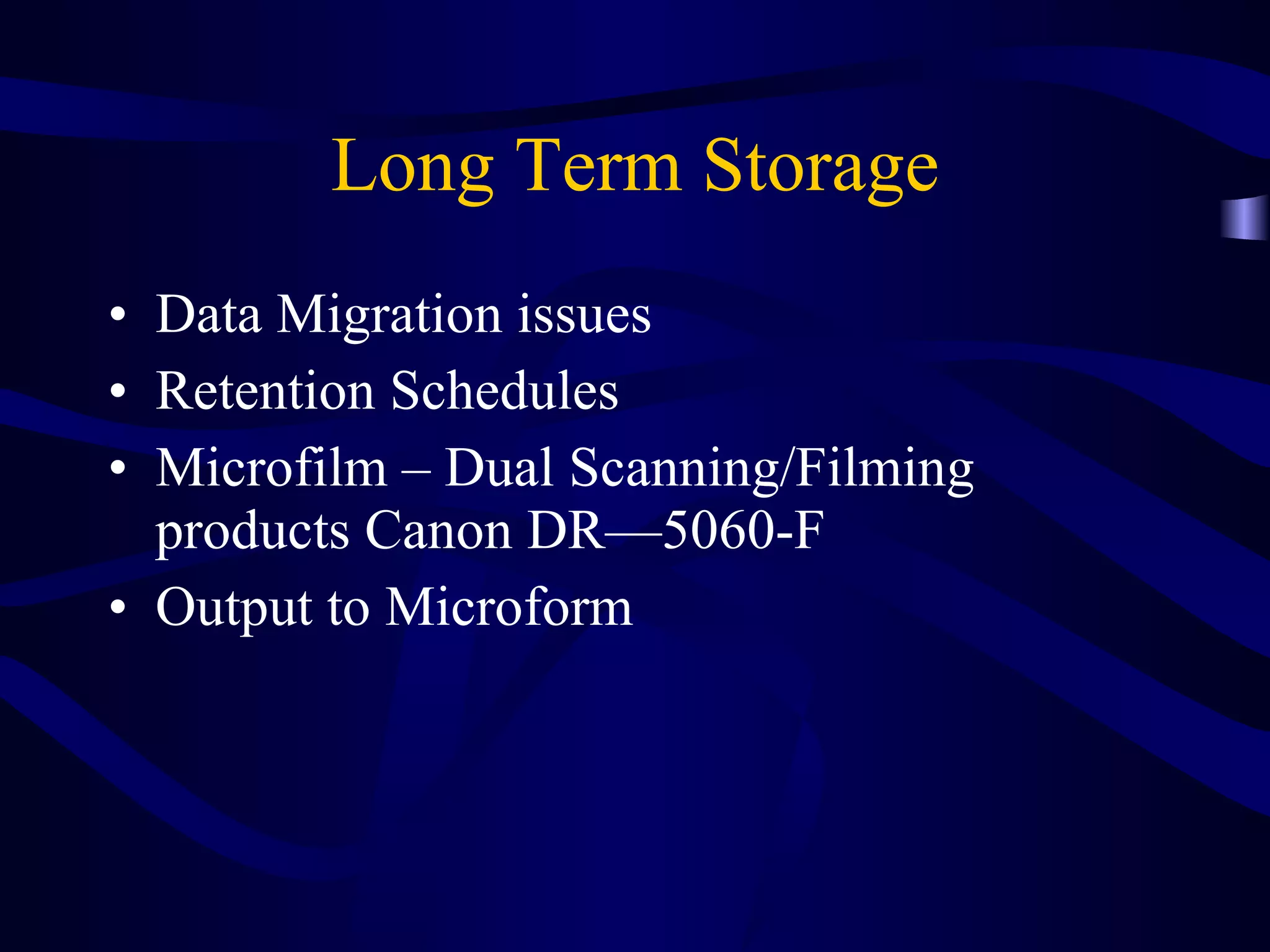 Long Term Storage

• Data Migration issues
• Retention Schedules
• Microfilm – Dual Scanning/Filming products Canon DR—5060-F
• Output to Microform